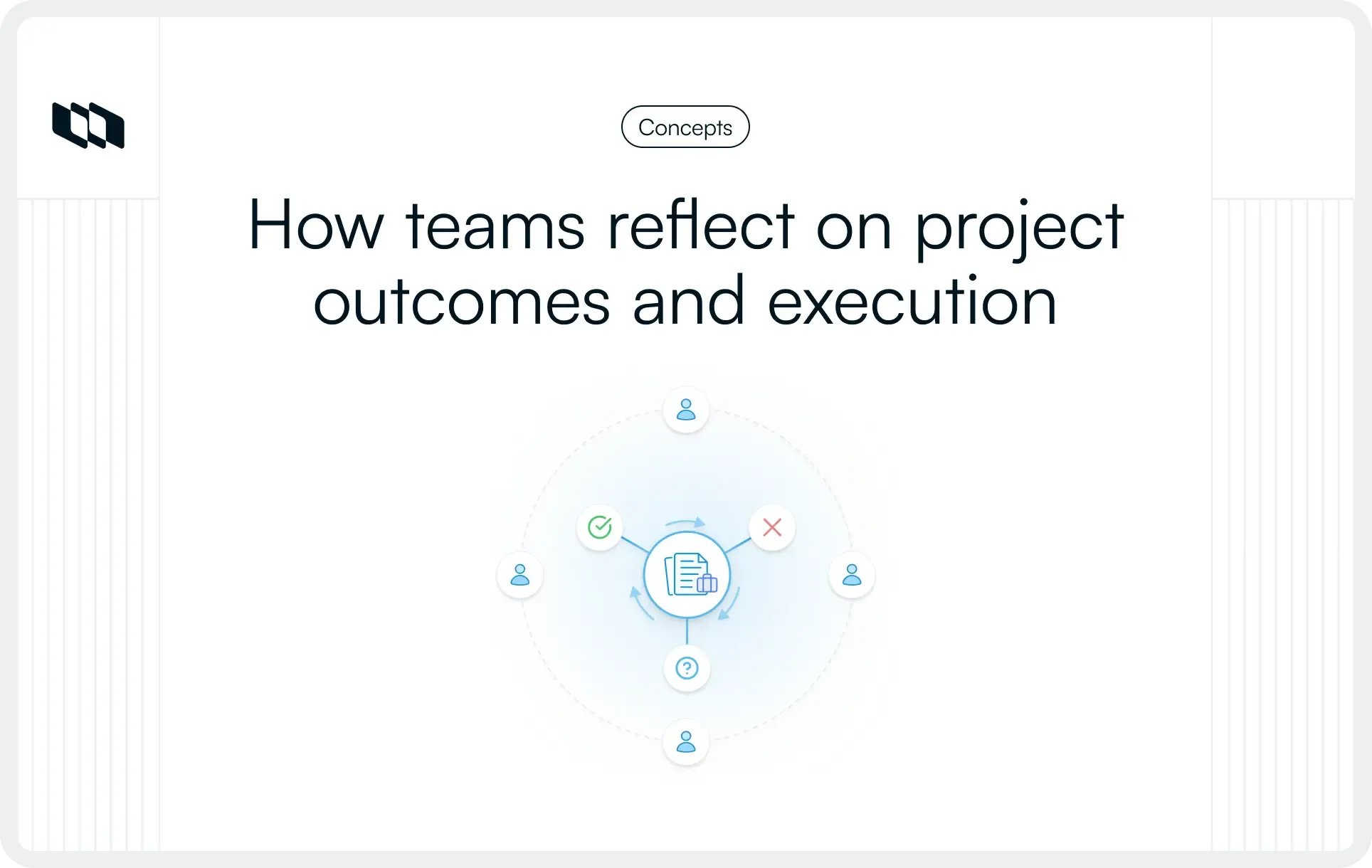 Concepts

How teams reflect on project outcomes and execution